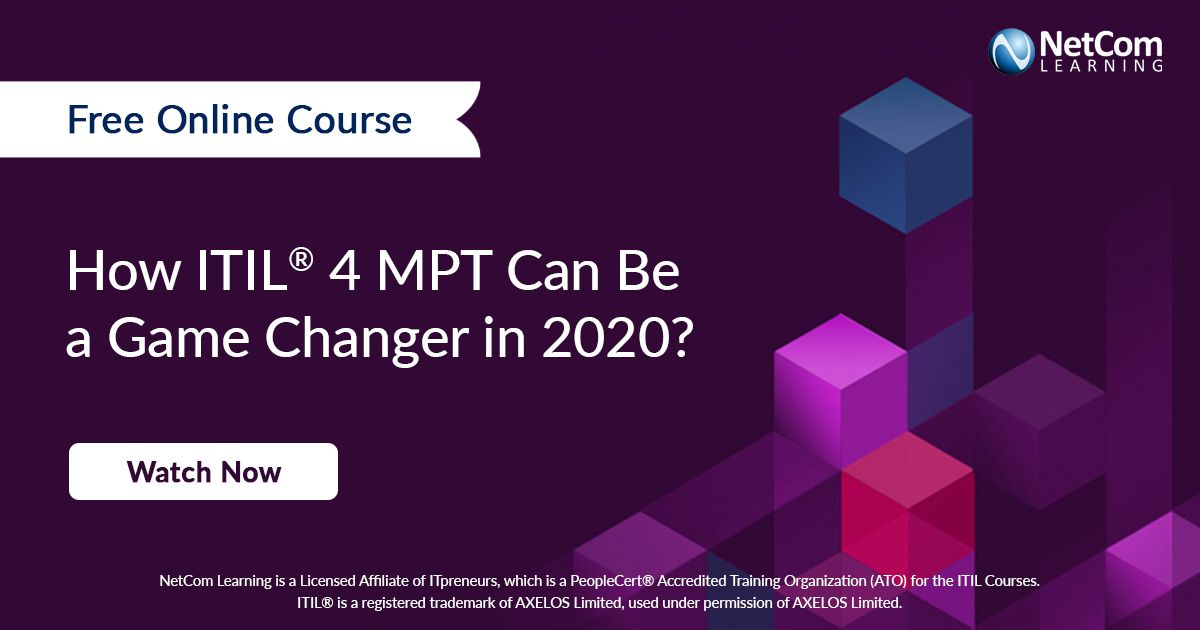 NetCom LEARNING

Free Online Course

How ITIL® 4 MPT Can Be a Game Changer in 2020?

Watch Now

NetCom Learning is a Licensed Affiliate of ITpreneurs, which is a PeopleCert® Accredited Training Organization (ATO) for the ITIL Courses. ITIL® is a registered trademark of AXELOS Limited, used under permission of AXELOS Limited.